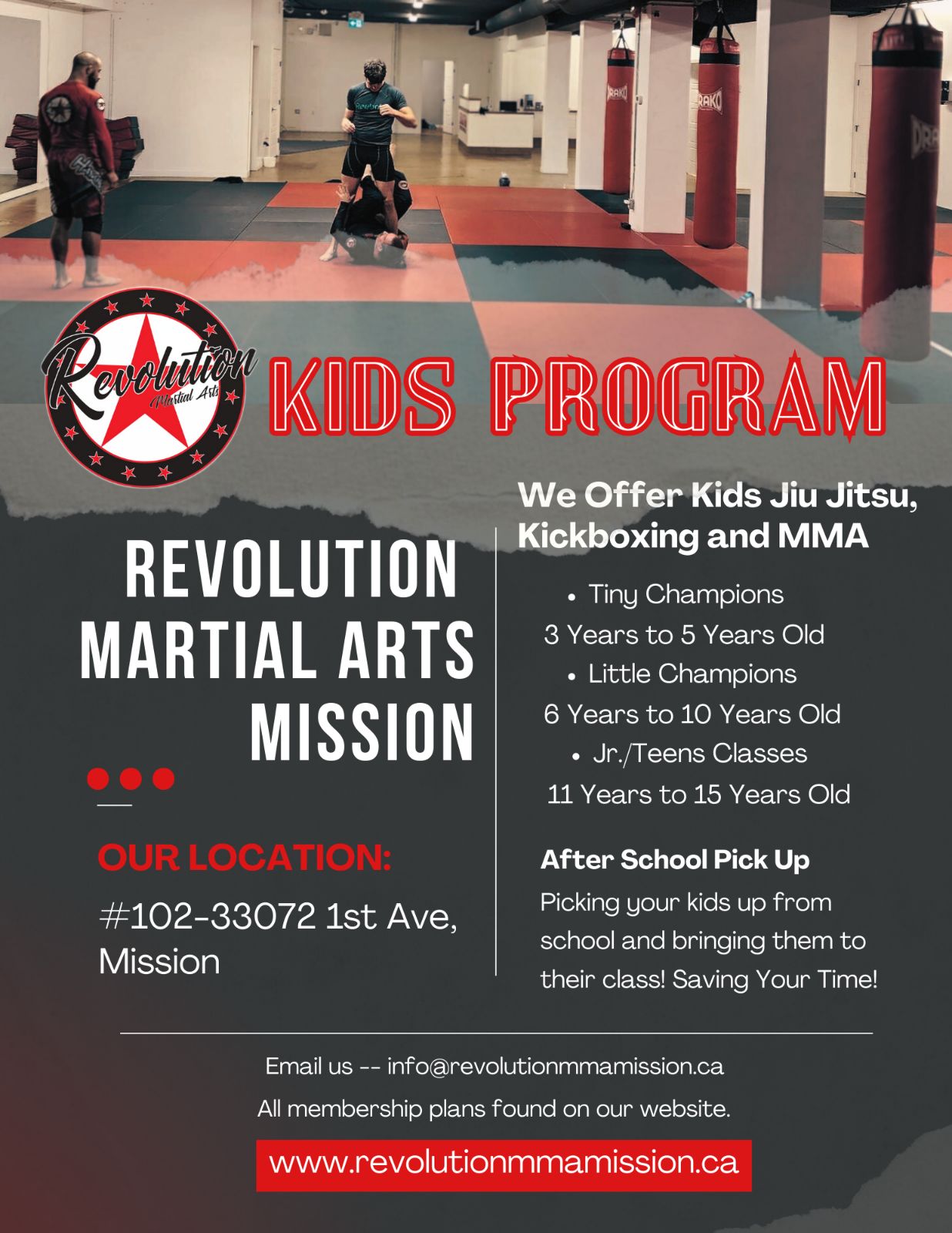 Revolution Martial Arts

KIDS PROGRAM

REVOLUTION MARTIAL ARTS MISSION

OUR LOCATION:

#102-33072 1st Ave, Mission

We Offer Kids Jiu Jitsu, Kickboxing and MMA

• Tiny Champions
3 Years to 5 Years Old
• Little Champions
6 Years to 10 Years Old
• Jr./Teens Classes
11 Years to 15 Years Old

After School Pick Up

Picking your kids up from school and bringing them to their class! Saving Your Time!

Email us -- info@revolutionmmamission.ca

All membership plans found on our website.

www.revolutionmmamission.ca